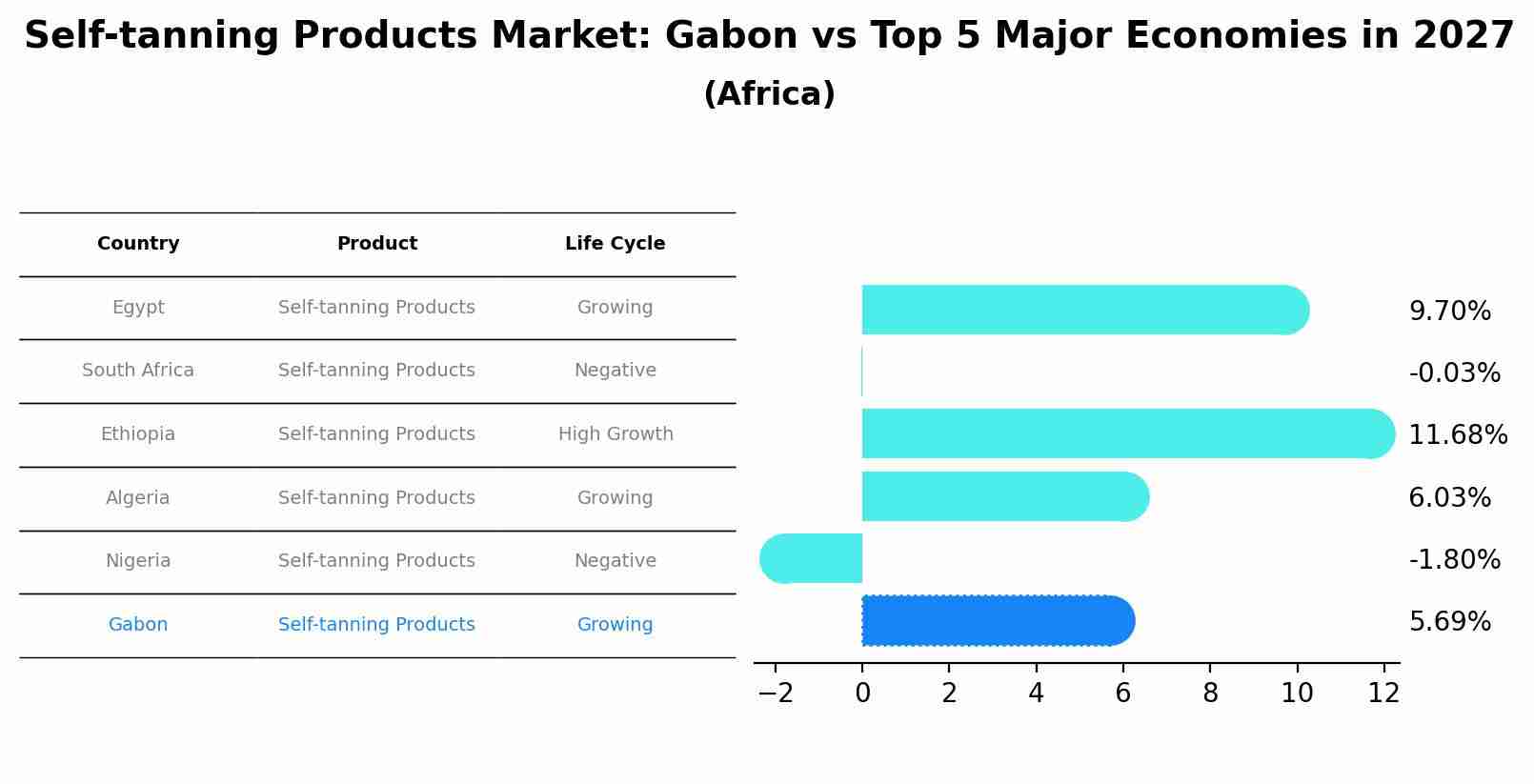 Self-tanning Products Market: Gabon vs Top 5 Major Economies in 2027
(Africa)

| Country | Product | Life Cycle |
|---|---|---|
| Egypt | Self-tanning Products | Growing |
| South Africa | Self-tanning Products | Negative |
| Ethiopia | Self-tanning Products | High Growth |
| Algeria | Self-tanning Products | Growing |
| Nigeria | Self-tanning Products | Negative |
| Gabon | Self-tanning Products | Growing |

9.70%
-0.03%
11.68%
6.03%
-1.80%
5.69%

−2 0 2 4 6 8 10 12